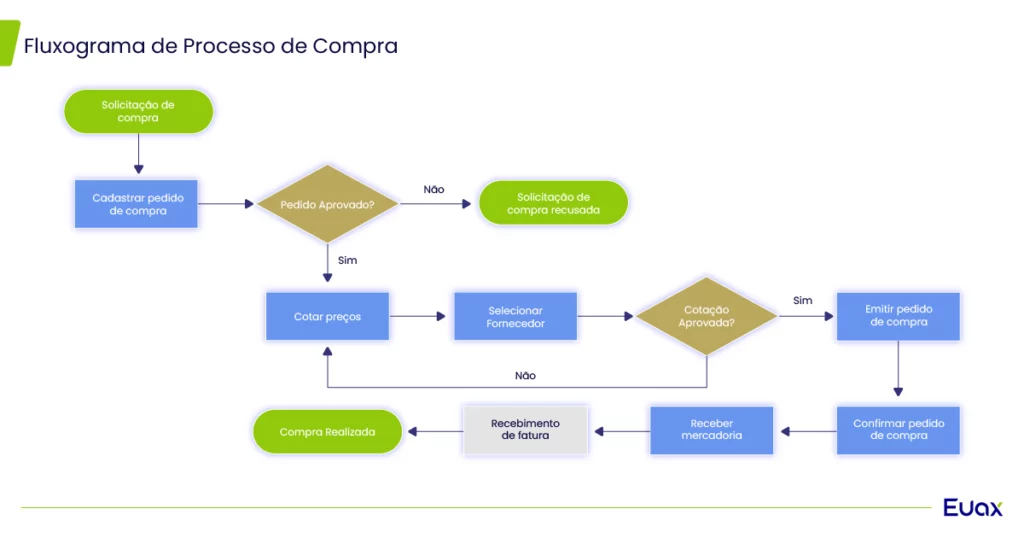 Fluxograma de Processo de Compra

Solicitação de compra

Cadastrar pedido de compra

Pedido Aprovado?

Não

Solicitação de compra recusada

Sim

Cotar preços

Selecionar Fornecedor

Cotação Aprovada?

Sim

Emitir pedido de compra

Não

Confirmar pedido de compra

Receber mercadoria

Recebimento de fatura

Compra Realizada

Euax